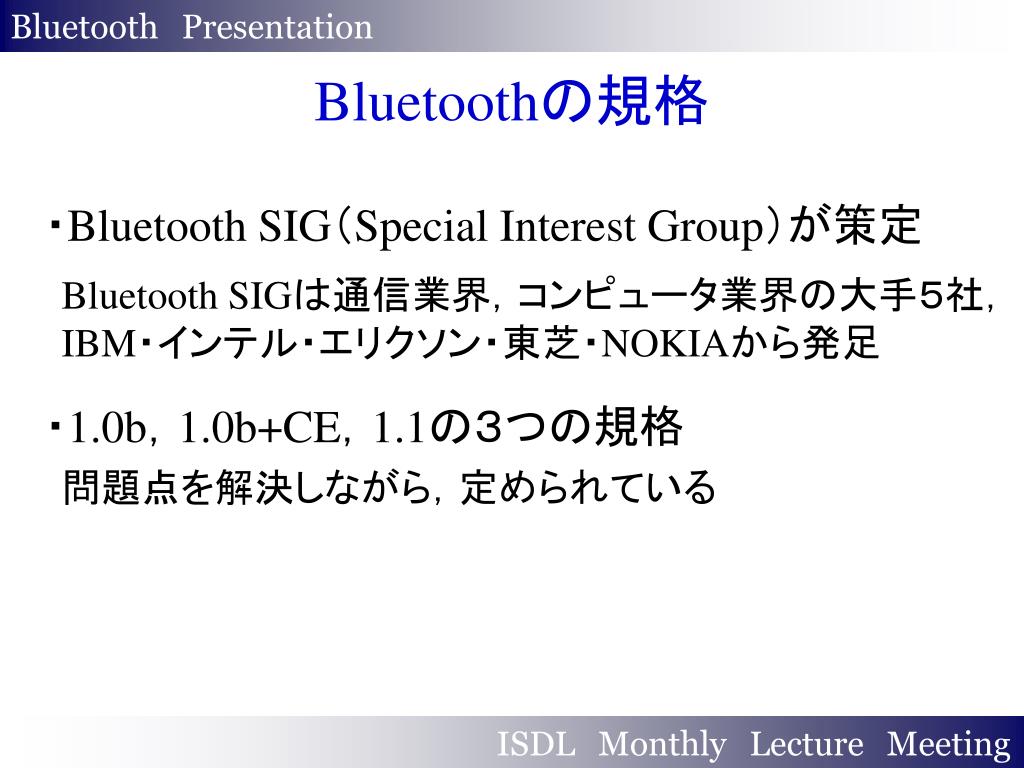 Bluetooth Presentation

Bluetoothの規格

・Bluetooth SIG（Special Interest Group）が策定

Bluetooth SIGは通信業界，コンピュータ業界の大手５社，IBM・インテル・エリクソン・東芝・NOKIAから発足

・1.0b，1.0b+CE，1.1の３つの規格

問題点を解決しながら，定められている

ISDL Monthly Lecture Meeting